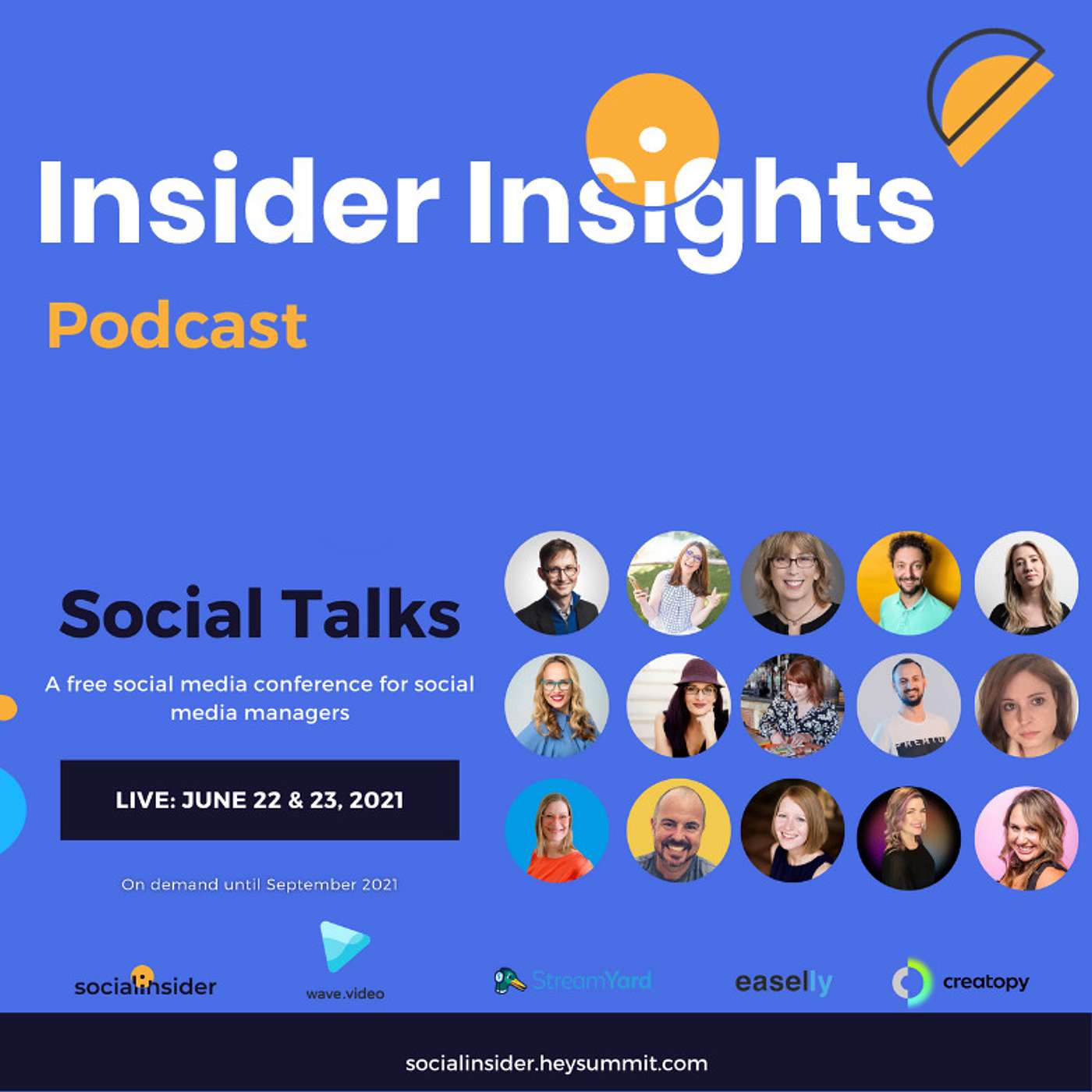 Insider Insights

Podcast

Social Talks

A free social media conference for social media managers

LIVE: JUNE 22 & 23, 2021

On demand until September 2021

socialinsider

wave.video

StreamYard

easelly

creatopy

socialinsider.heysummit.com